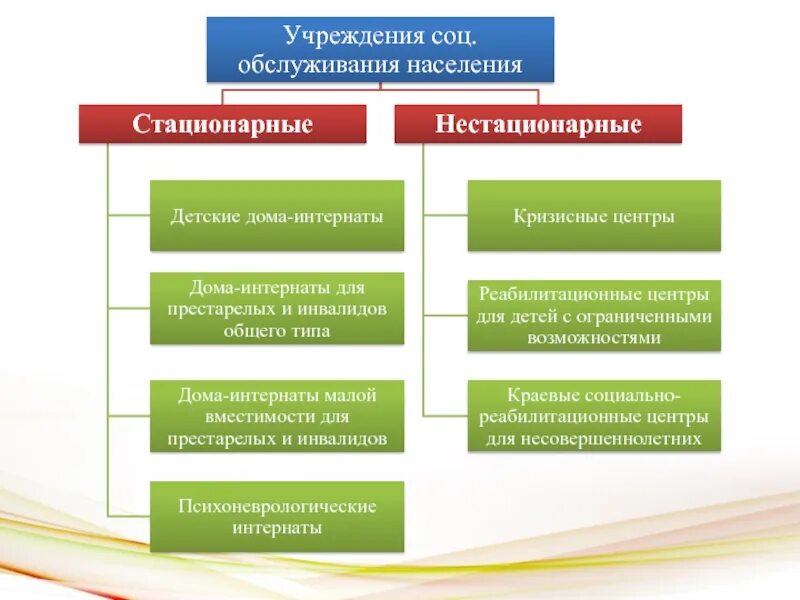 Учреждения соц. обслуживания населения

Стационарные

Детские дома-интернаты

Дома-интернаты для престарелых и инвалидов общего типа

Дома-интернаты малой вместимости для престарелых и инвалидов

Психоневрологические интернаты

Нестационарные

Кризисные центры

Реабилитационные центры для детей с ограниченными возможностями

Краевые социально-реабилитационные центры для несовершеннолетних